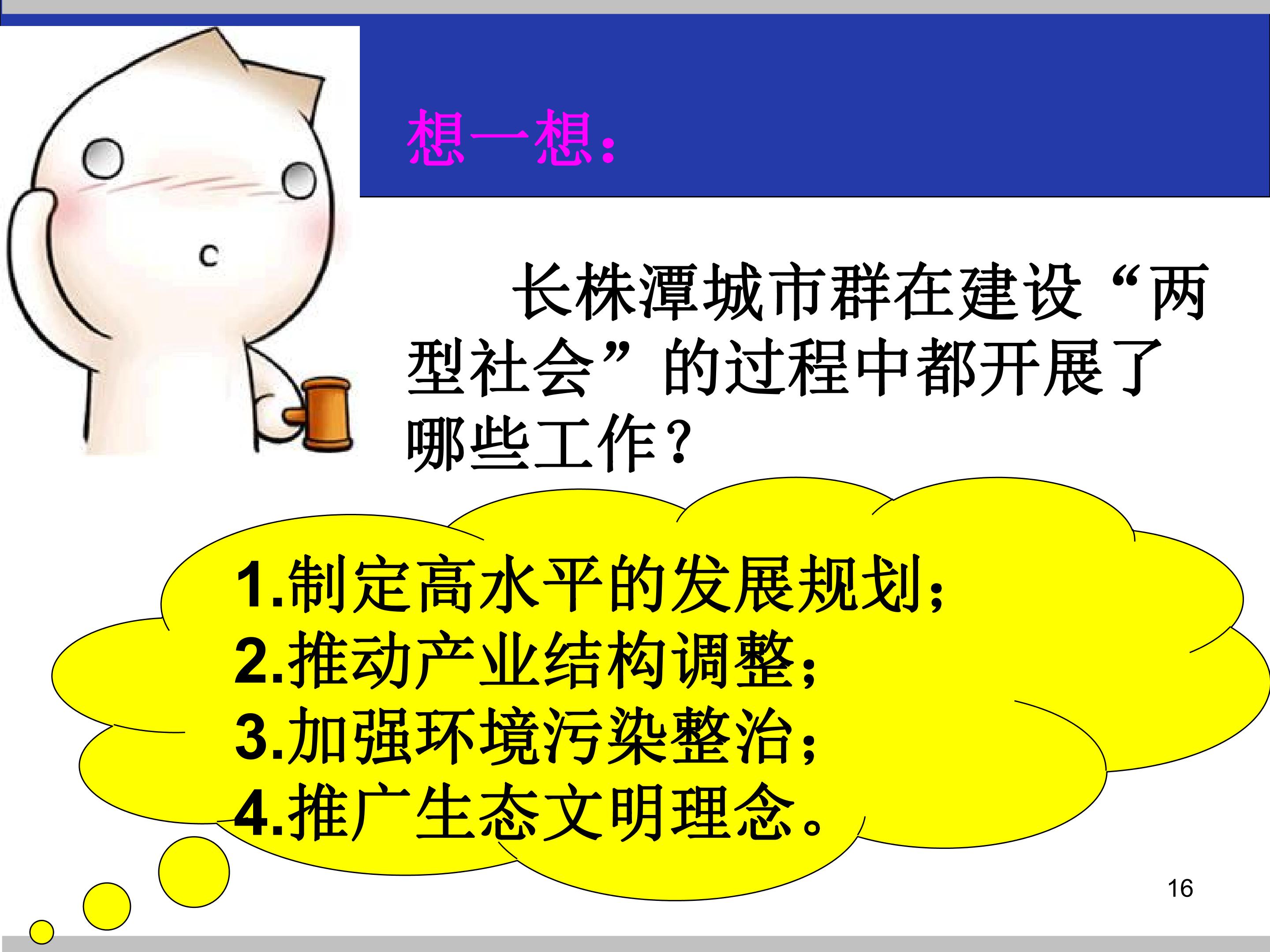 想一想：

长株潭城市群在建设“两型社会”的过程中都开展了哪些工作？

1.制定高水平的发展规划；
2.推动产业结构调整；
3.加强环境污染整治；
4.推广生态文明理念。

16